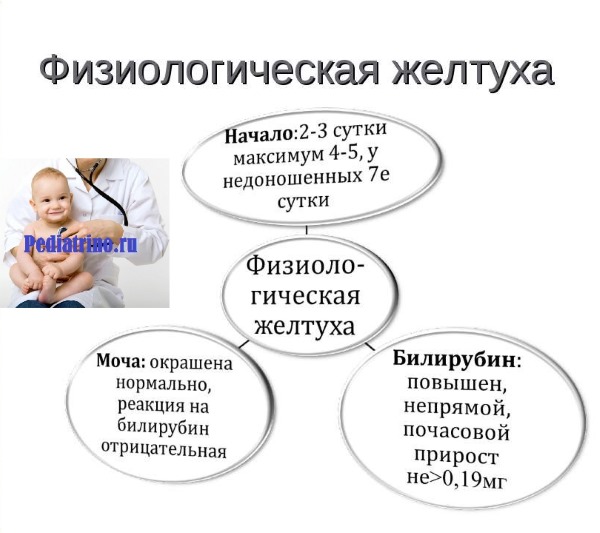 Физиологическая желтуха

Начало:2-3 сутки максимум 4-5, у недоношенных 7е сутки

Pediatrino.ru

Физиологическая желтуха

Моча: окрашена нормально, реакция на билирубин отрицательная

Билирубин: повышен, непрямой, почасовой прирост не>0,19мг